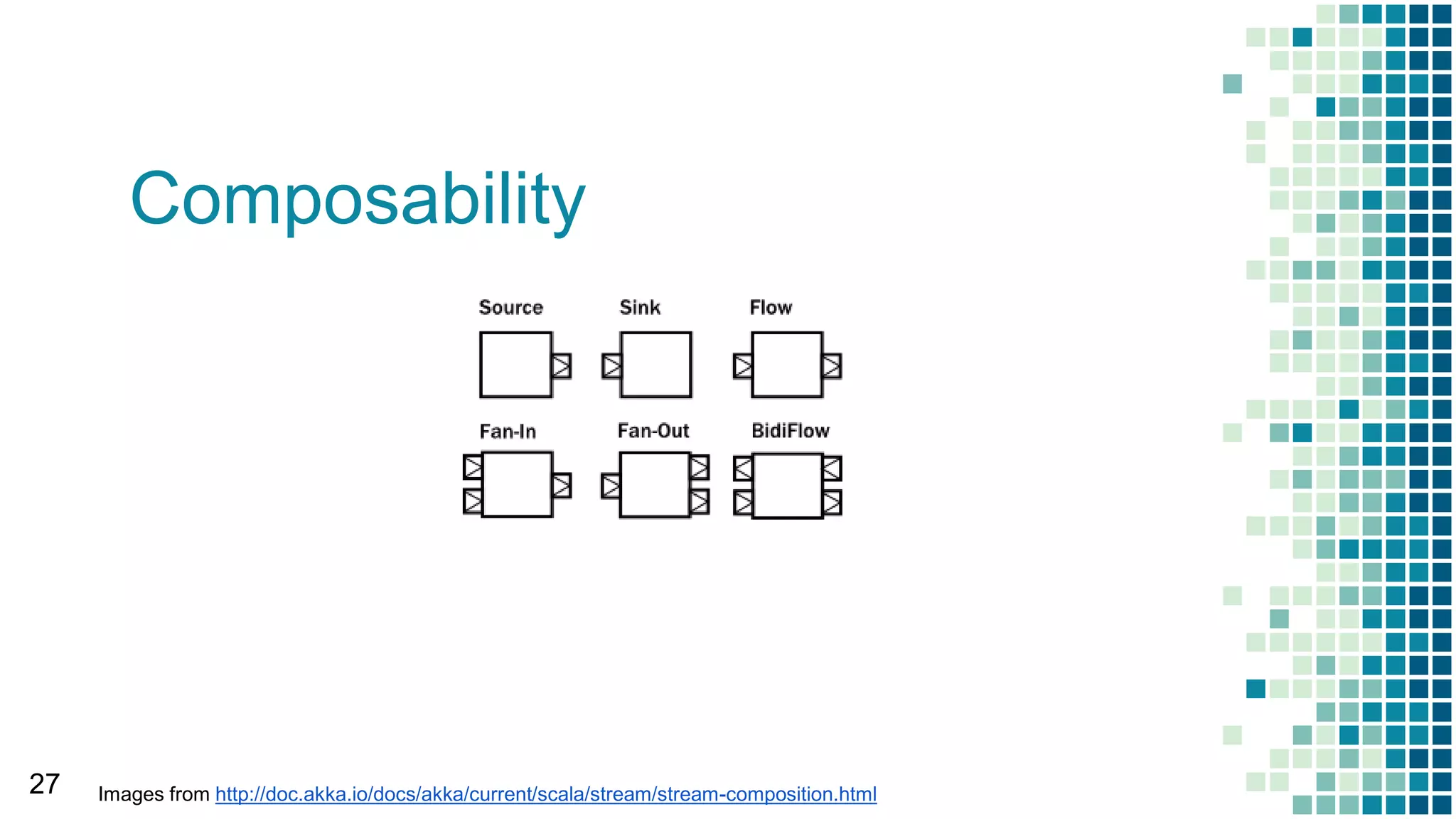 Composability

Source

Sink

Flow

Fan-In

Fan-Out

BidiFlow

27

Images from http://doc.akka.io/docs/akka/current/scala/stream/stream-composition.html